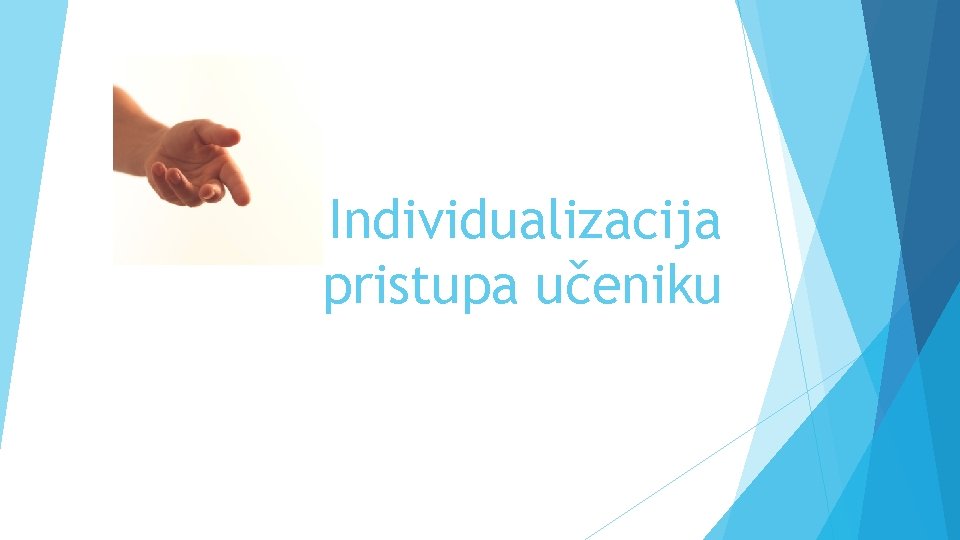 Individualizacija pristupa učeniku